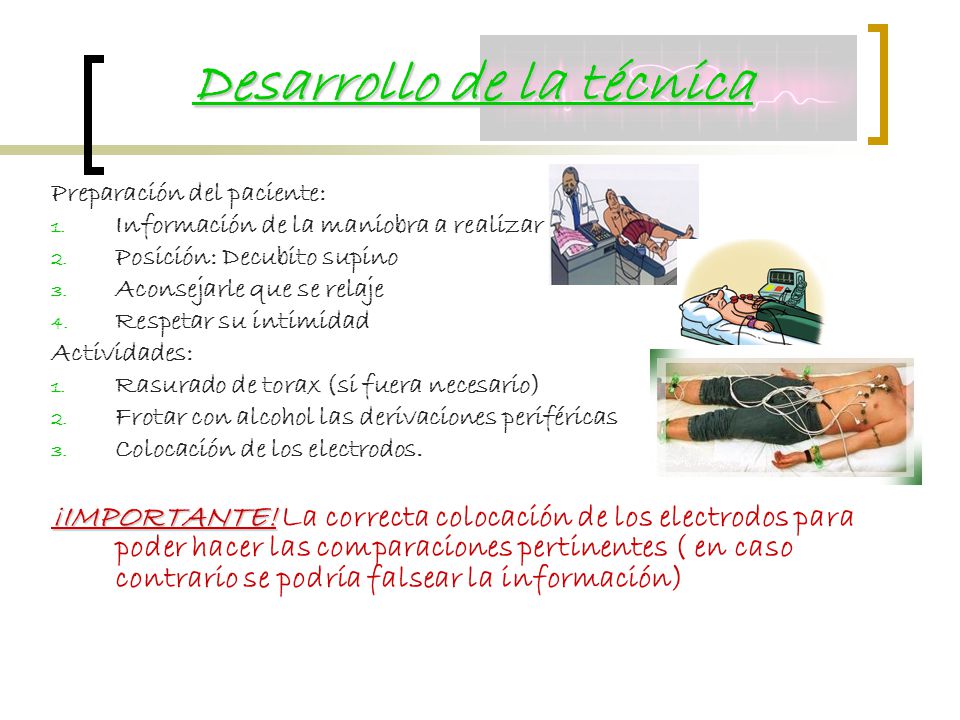 Desarrollo de la técnica

Preparación del paciente:
1. Información de la maniobra a realizar
2. Posición: Decubito supino
3. Aconsejarle que se relaje
4. Respetar su intimidad

Actividades:
1. Rasurado de torax (si fuera necesario)
2. Frotar con alcohol las derivaciones periféricas
3. Colocación de los electrodos.

¡IMPORTANTE! La correcta colocación de los electrodos para poder hacer las comparaciones pertinentes ( en caso contrario se podría falsear la información)